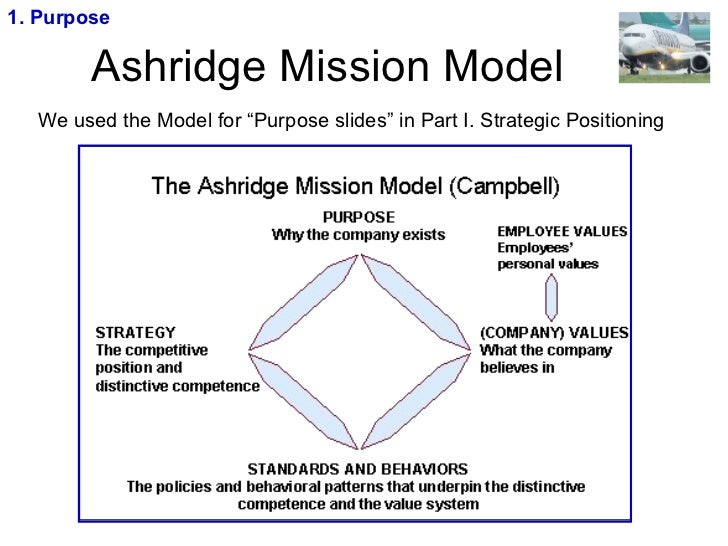 1. Purpose

Ashridge Mission Model

We used the Model for “Purpose slides” in Part I. Strategic Positioning

The Ashridge Mission Model (Campbell)

PURPOSE
Why the company exists

EMPLOYEE VALUES
Employees' personal values

STRATEGY
The competitive position and distinctive competence

(COMPANY) VALUES
What the company believes in

STANDARDS AND BEHAVIORS
The policies and behavioral patterns that underpin the distinctive competence and the value system